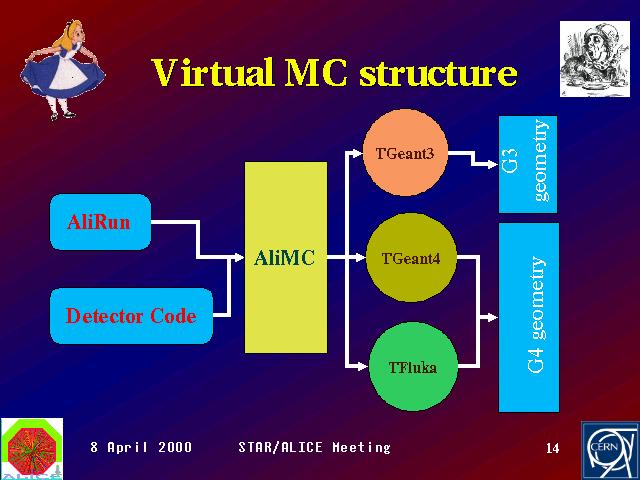 Virtual MC structure

AliRun

Detector Code

AliMC

TGeant3

TGeant4

TFluka

G3 geometry

G4 geometry

8 April 2000 STAR/ALICE Meeting 14

CERN